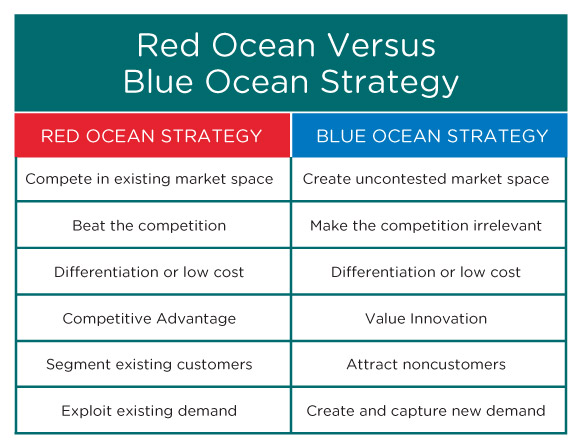 Red Ocean Versus Blue Ocean Strategy

| RED OCEAN STRATEGY | BLUE OCEAN STRATEGY |
|---|---|
| Compete in existing market space | Create uncontested market space |
| Beat the competition | Make the competition irrelevant |
| Differentiation or low cost | Differentiation or low cost |
| Competitive Advantage | Value Innovation |
| Segment existing customers | Attract noncustomers |
| Exploit existing demand | Create and capture new demand |